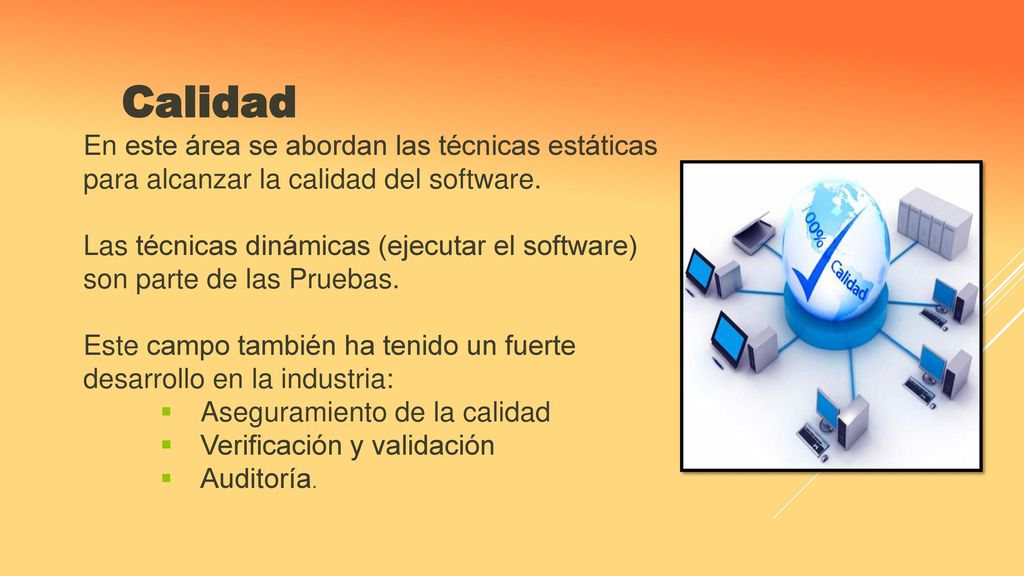 Calidad

En este área se abordan las técnicas estáticas para alcanzar la calidad del software.

Las técnicas dinámicas (ejecutar el software) son parte de las Pruebas.

Este campo también ha tenido un fuerte desarrollo en la industria:

- Aseguramiento de la calidad
- Verificación y validación
- Auditoría.

100%
Calidad